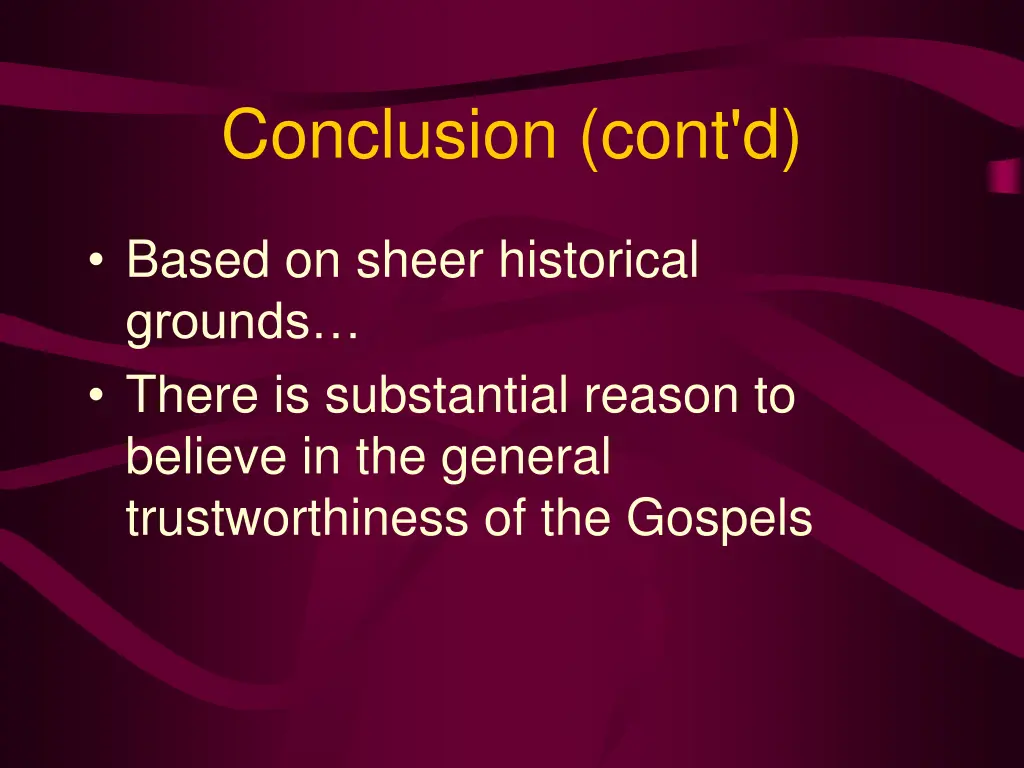 Conclusion (cont'd)

• Based on sheer historical grounds…
• There is substantial reason to believe in the general trustworthiness of the Gospels